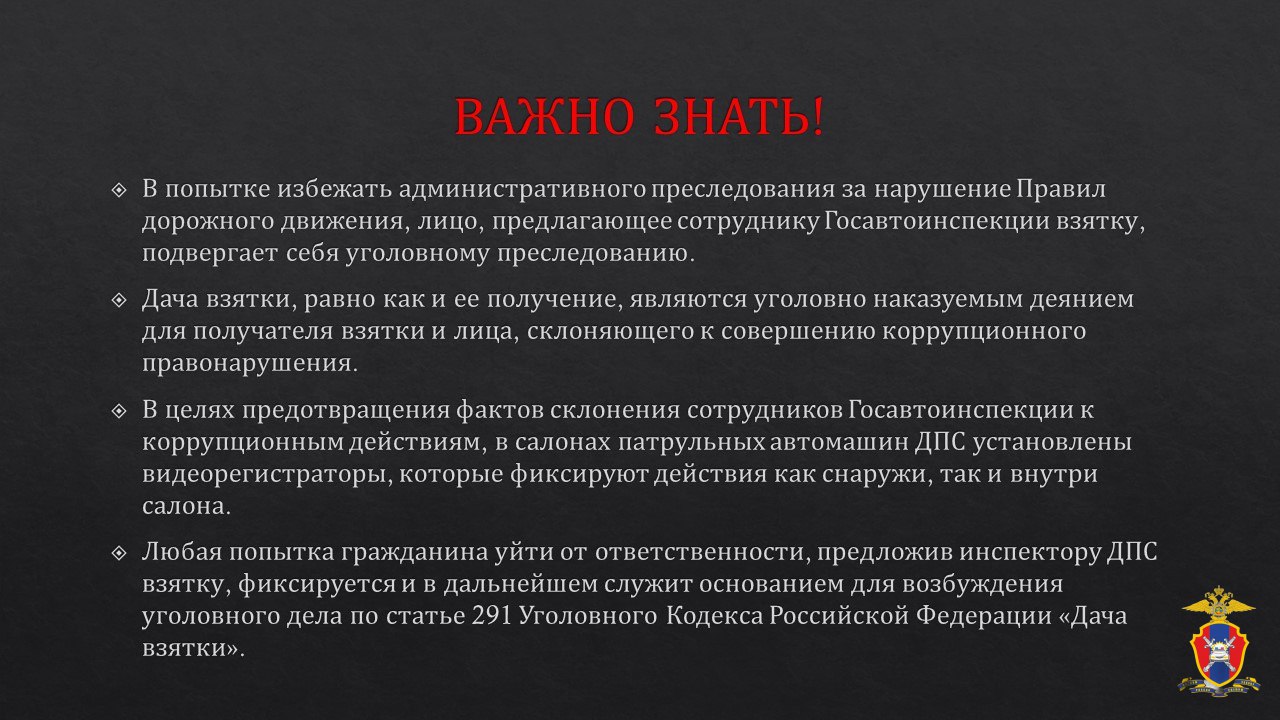 ВАЖНО ЗНАТЬ!

В попытке избежать административного преследования за нарушение Правил дорожного движения, лицо, предлагающее сотруднику Госавтоинспекции взятку, подвергает себя уголовному преследованию.

Дача взятки, равно как и ее получение, являются уголовно наказуемым деянием для получателя взятки и лица, склоняющего к совершению коррупционного правонарушения.

В целях предотвращения фактов склонения сотрудников Госавтоинспекции к коррупционным действиям, в салонах патрульных автомашин ДПС установлены видеорегистраторы, которые фиксируют действия как снаружи, так и внутри салона.

Любая попытка гражданина уйти от ответственности, предложив инспектору ДПС взятку, фиксируется и в дальнейшем служит основанием для возбуждения уголовного дела по статье 291 Уголовного Кодекса Российской Федерации «Дача взятки».